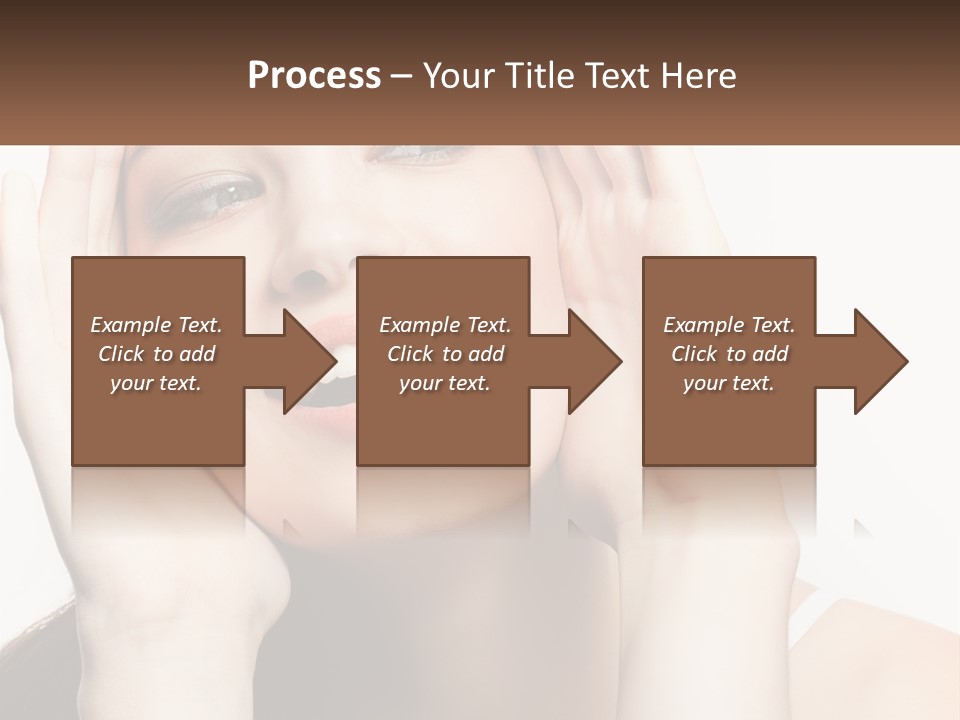 Process – Your Title Text Here

Example Text. Click to add your text.

Example Text. Click to add your text.

Example Text. Click to add your text.